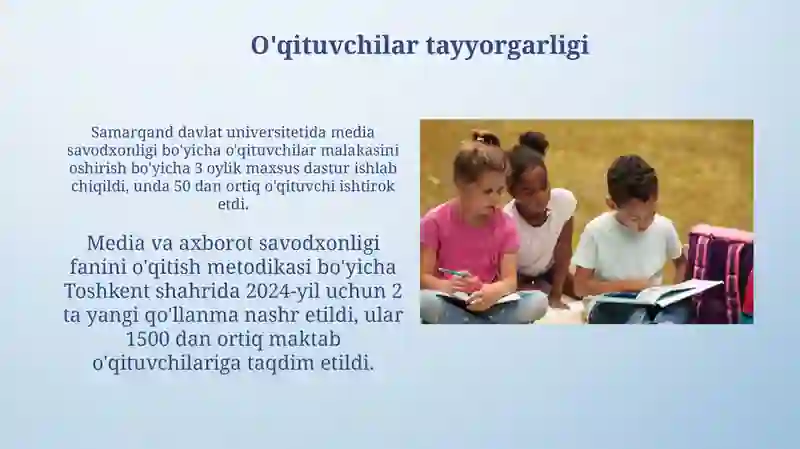 O'qituvchilar tayyorgarligi

Samarqand davlat universitetida media savodxonligi bo'yicha o'qituvchilar malakasini oshirish bo'yicha 3 oylik maxsus dastur ishlab chiqildi, unda 50 dan ortiq o'qituvchi ishtirok etdi.

Media va axborot savodxonligi fanini o'qitish metodikasi bo'yicha Toshkent shahrida 2024-yil uchun 2 ta yangi qo'llanma nashr etildi, ular 1500 dan ortiq maktab o'qituvchilariga taqdim etildi.